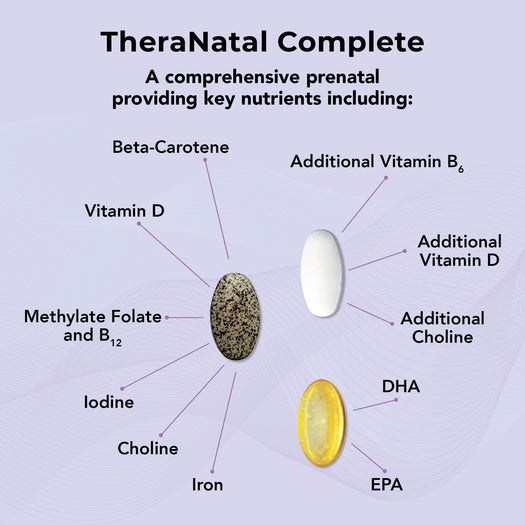 TheraNatal Complete

A comprehensive prenatal providing key nutrients including:

Beta-Carotene

Vitamin D

Methylate Folate and $B_{12}$

Iodine

Choline

Iron

Additional Vitamin $B_6$

Additional Vitamin D

Additional Choline

DHA

EPA